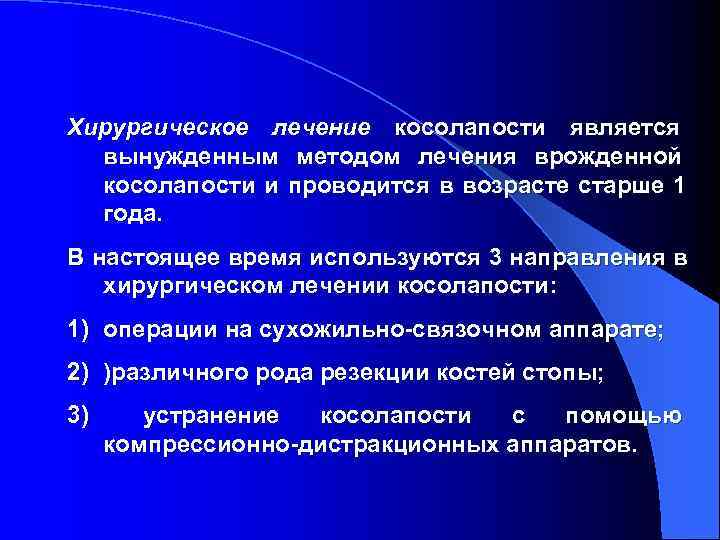 Хирургическое лечение косолапости является вынужденным методом лечения врожденной косолапости и проводится в возрасте старше 1 года.

В настоящее время используются 3 направления в хирургическом лечении косолапости:

1) операции на сухожильно-связочном аппарате;

2) )различного рода резекции костей стопы;

3) устранение косолапости с помощью компрессионно-дистракционных аппаратов.